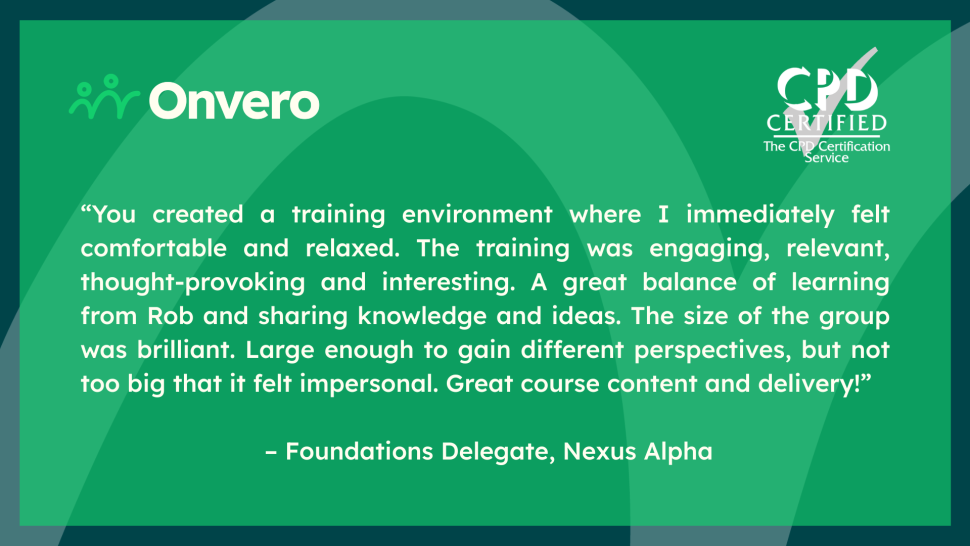 Onvero

CPD CERTIFIED
The CPD Certification Service

“You created a training environment where I immediately felt comfortable and relaxed. The training was engaging, relevant, thought-provoking and interesting. A great balance of learning from Rob and sharing knowledge and ideas. The size of the group was brilliant. Large enough to gain different perspectives, but not too big that it felt impersonal. Great course content and delivery!”

– Foundations Delegate, Nexus Alpha